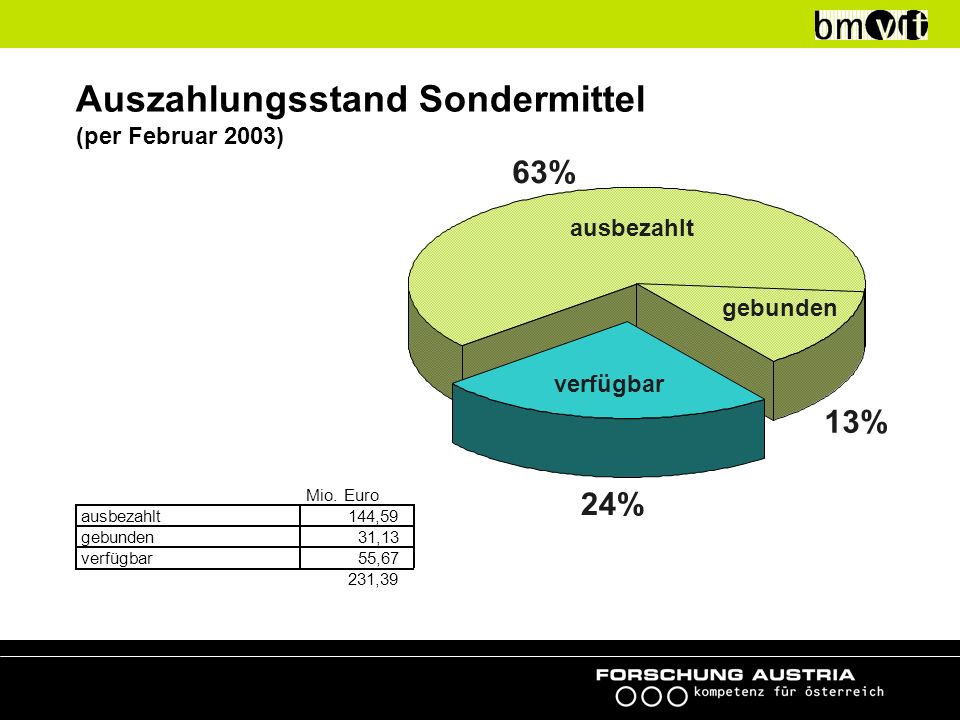 bmvit

Auszahlungsstand Sondermittel
(per Februar 2003)

63%
ausbezahlt
gebunden
verfügbar
13%
24%

| | Mio. Euro |
|---|---|
| ausbezahlt | 144,59 |
| gebunden | 31,13 |
| verfügbar | 55,67 |
| | 231,39 |

FORSCHUNG AUSTRIA
kompetenz für österreich